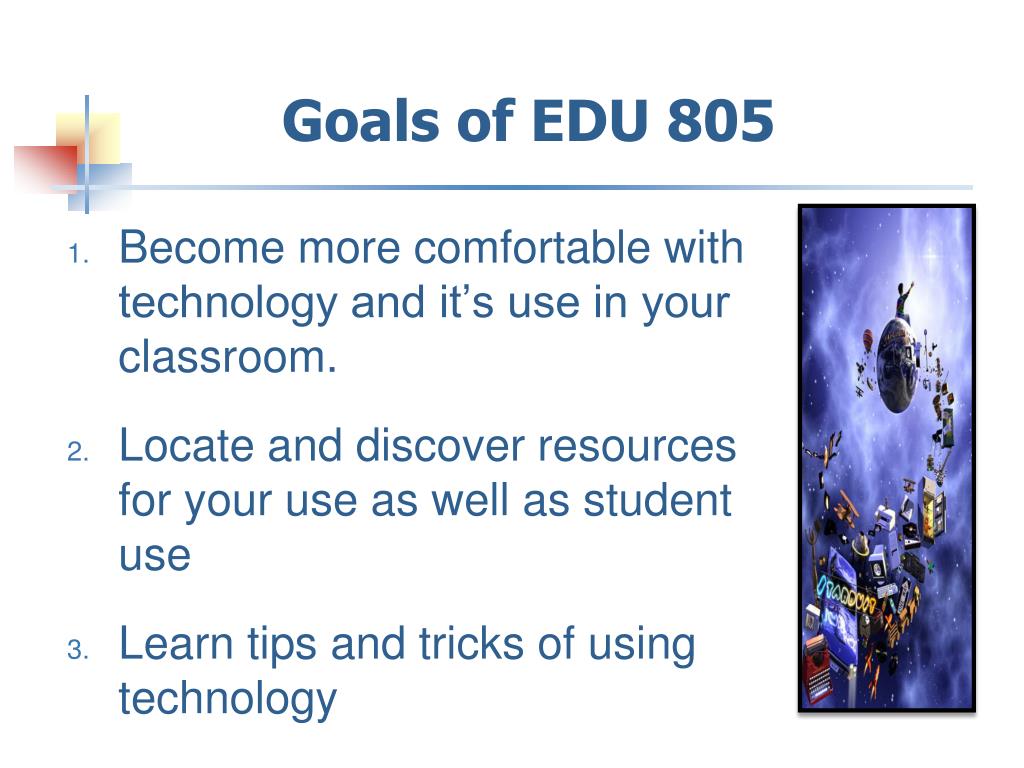 Goals of EDU 805

1. Become more comfortable with technology and it’s use in your classroom.
2. Locate and discover resources for your use as well as student use
3. Learn tips and tricks of using technology